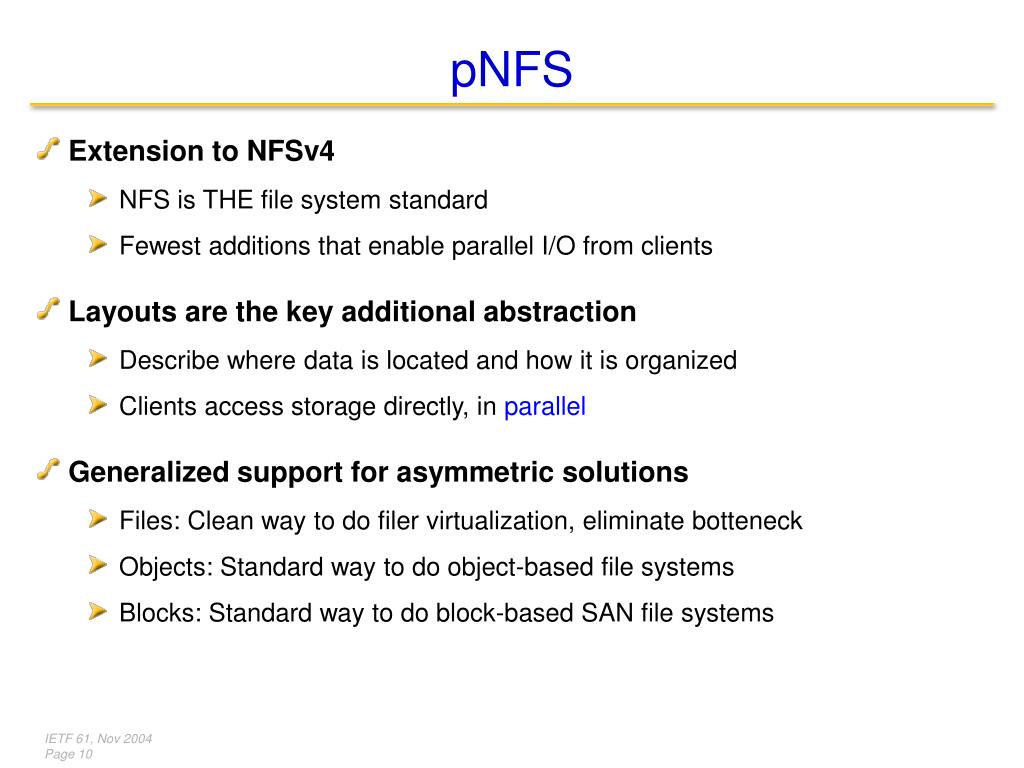 pNFS

Extension to NFSv4

NFS is THE file system standard

Fewest additions that enable parallel I/O from clients

Layouts are the key additional abstraction

Describe where data is located and how it is organized

Clients access storage directly, in parallel

Generalized support for asymmetric solutions

Files: Clean way to do filer virtualization, eliminate botteneck

Objects: Standard way to do object-based file systems

Blocks: Standard way to do block-based SAN file systems

IETF 61, Nov 2004
Page 10